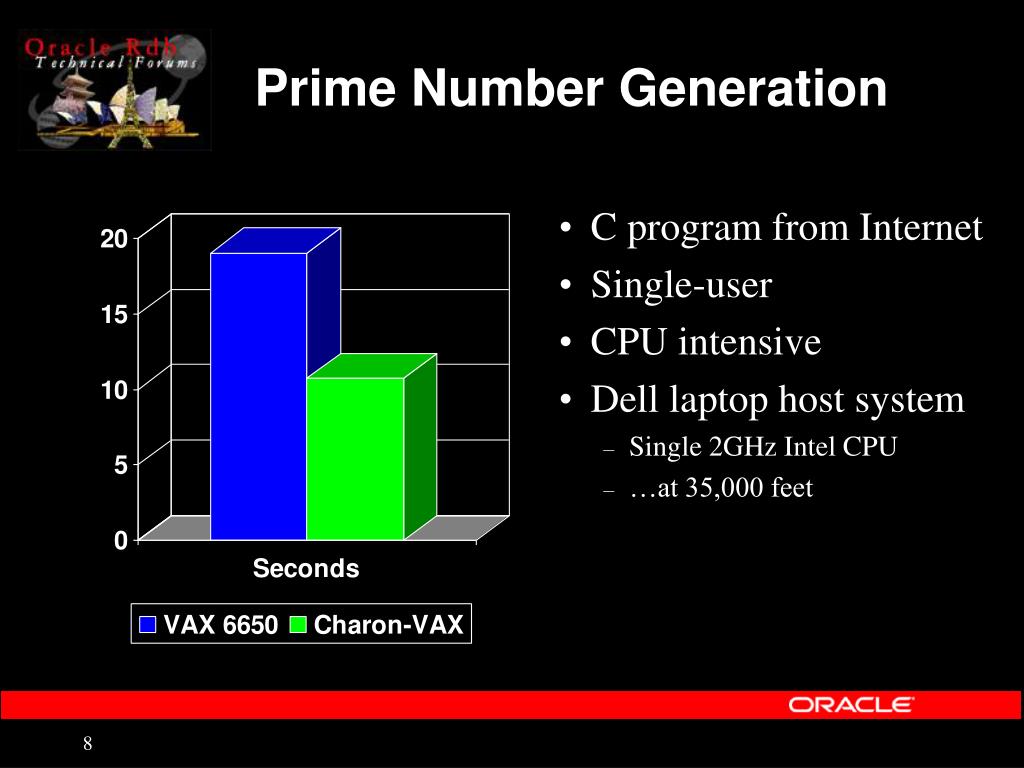 Oracle Rdb
Technical Forums

Prime Number Generation

20
15
10
5
0
Seconds

VAX 6650 Charon-VAX

• C program from Internet
• Single-user
• CPU intensive
• Dell laptop host system
– Single 2GHz Intel CPU
– …at 35,000 feet

ORACLE

8